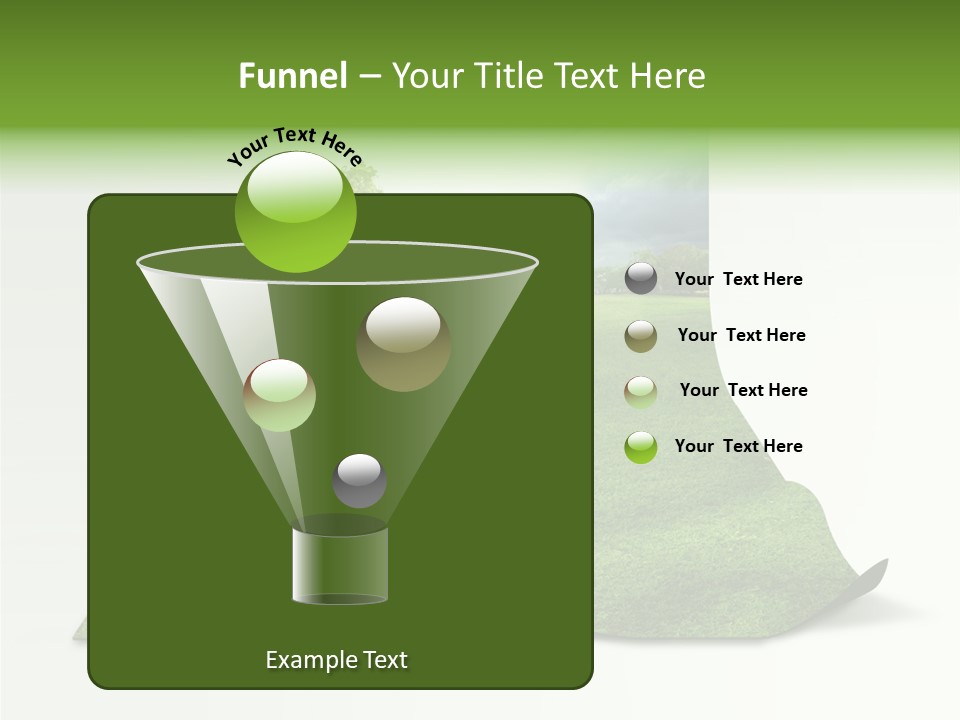 Funnel – Your Title Text Here

Your Text Here

Your Text Here

Your Text Here

Your Text Here

Your Text Here

Example Text